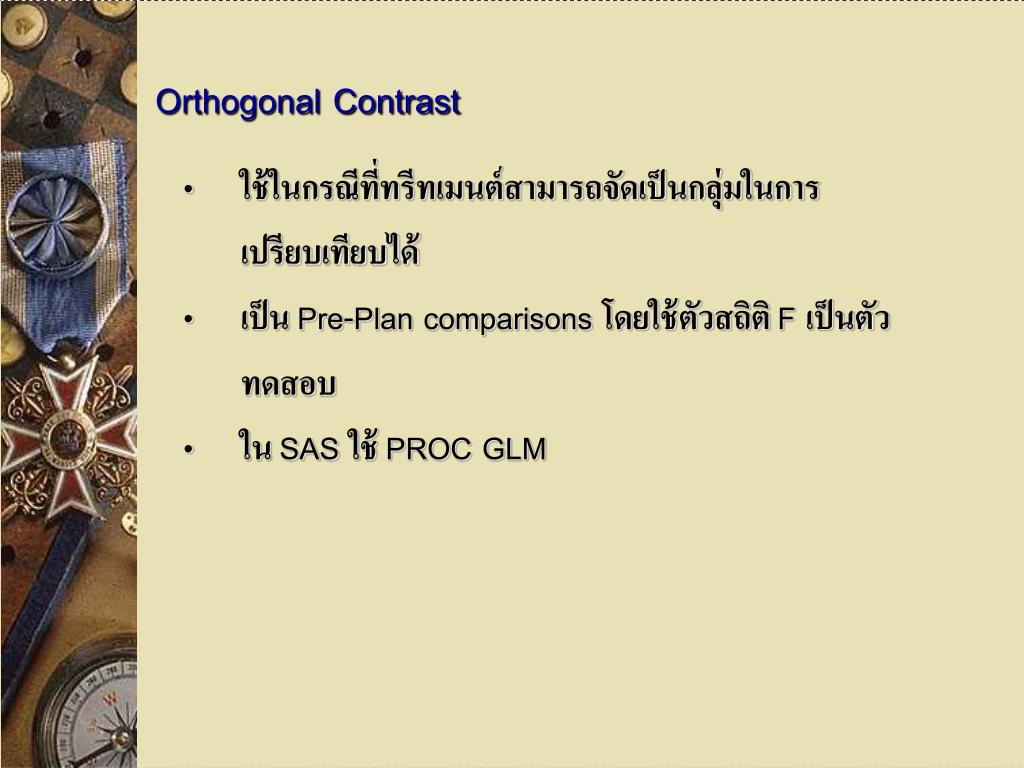 Orthogonal Contrast

• ใช้ในกรณีที่ทรีทเมนต์สามารถจัดเป็นกลุ่มในการเปรียบเทียบได้

• เป็น Pre-Plan comparisons โดยใช้ตัวสถิติ F เป็นตัวทดสอบ

• ใน SAS ใช้ PROC GLM